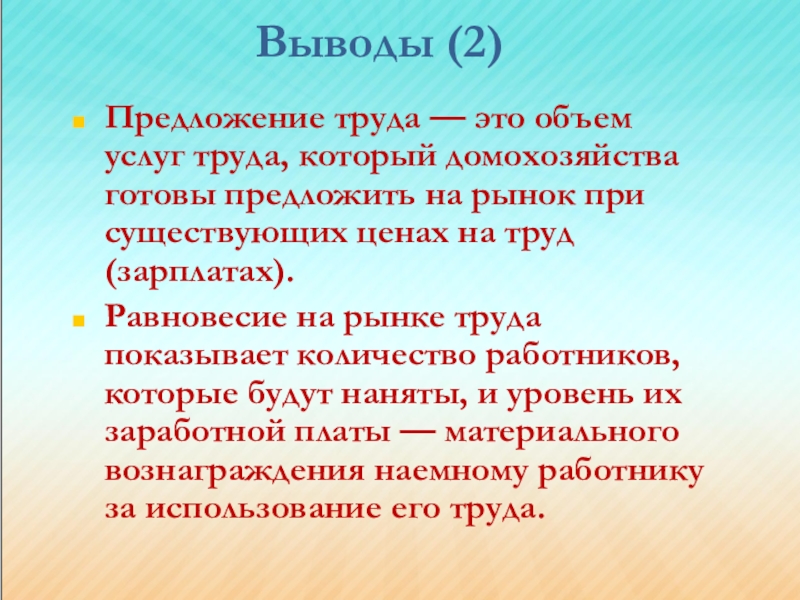 Выводы (2)

Предложение труда — это объем услуг труда, который домохозяйства готовы предложить на рынок при существующих ценах на труд (зарплатах).

Равновесие на рынке труда показывает количество работников, которые будут наняты, и уровень их заработной платы — материального вознаграждения наемному работнику за использование его труда.